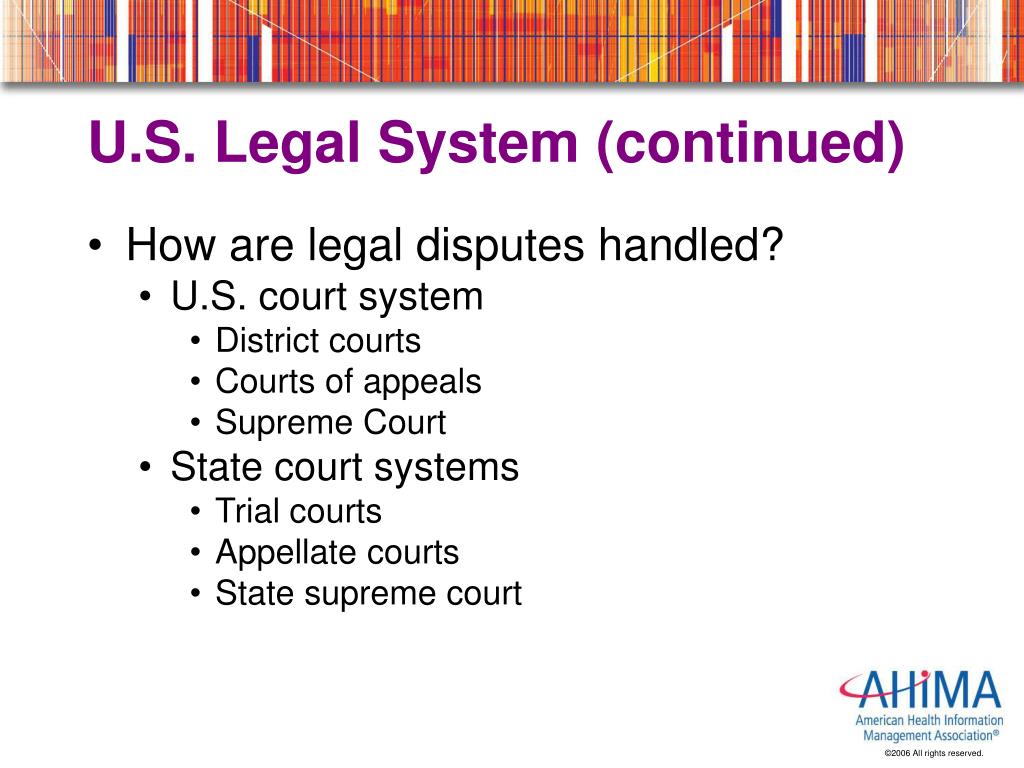 U.S. Legal System (continued)

• How are legal disputes handled?
 • U.S. court system
  • District courts
  • Courts of appeals
  • Supreme Court
 • State court systems
  • Trial courts
  • Appellate courts
  • State supreme court

AHIMA
American Health Information Management Association®

©2006 All rights reserved.